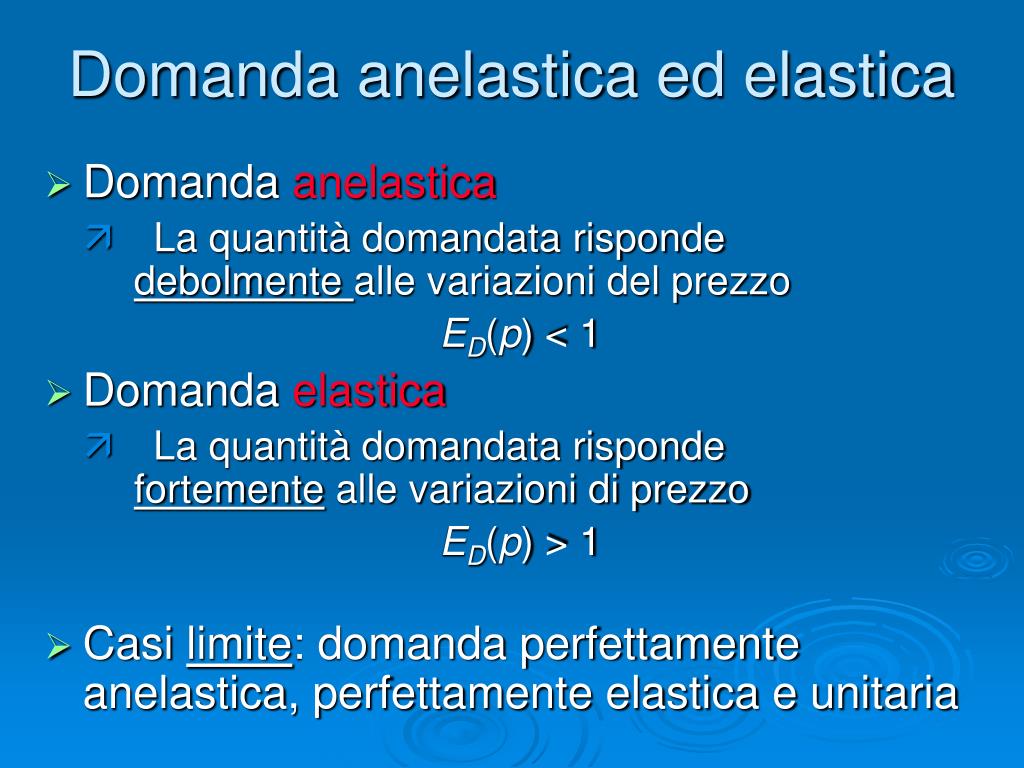 Domanda anelastica ed elastica

Domanda anelastica

La quantità domandata risponde debolmente alle variazioni del prezzo

$E_D(p) < 1$

Domanda elastica

La quantità domandata risponde fortemente alle variazioni di prezzo

$E_D(p) > 1$

Casi limite: domanda perfettamente anelastica, perfettamente elastica e unitaria